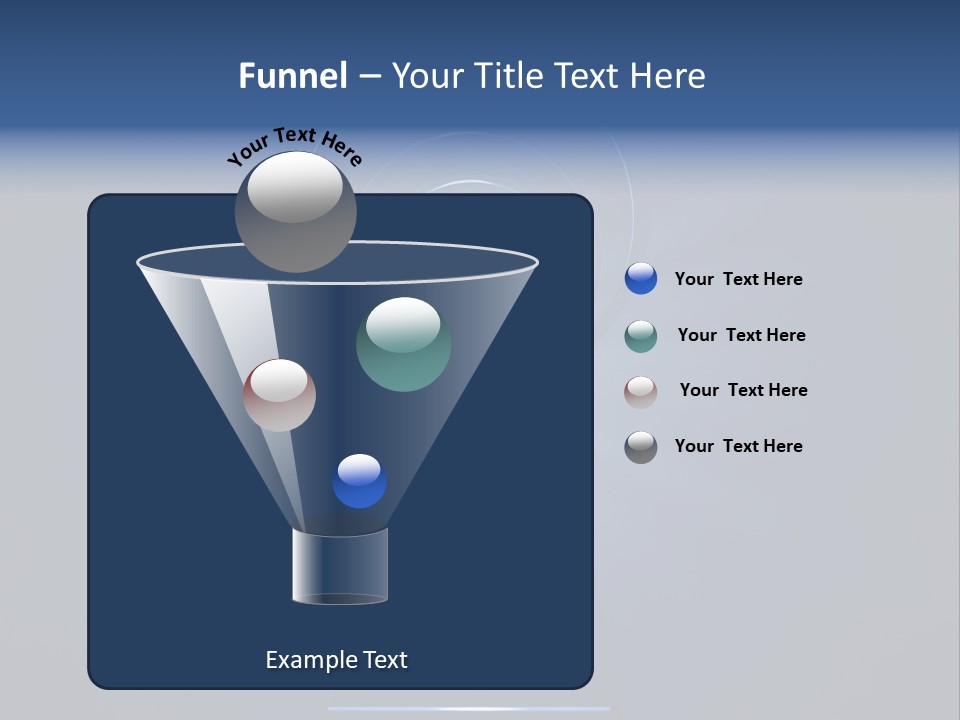 Funnel – Your Title Text Here

Your Text Here

Your Text Here

Your Text Here

Your Text Here

Your Text Here

Example Text